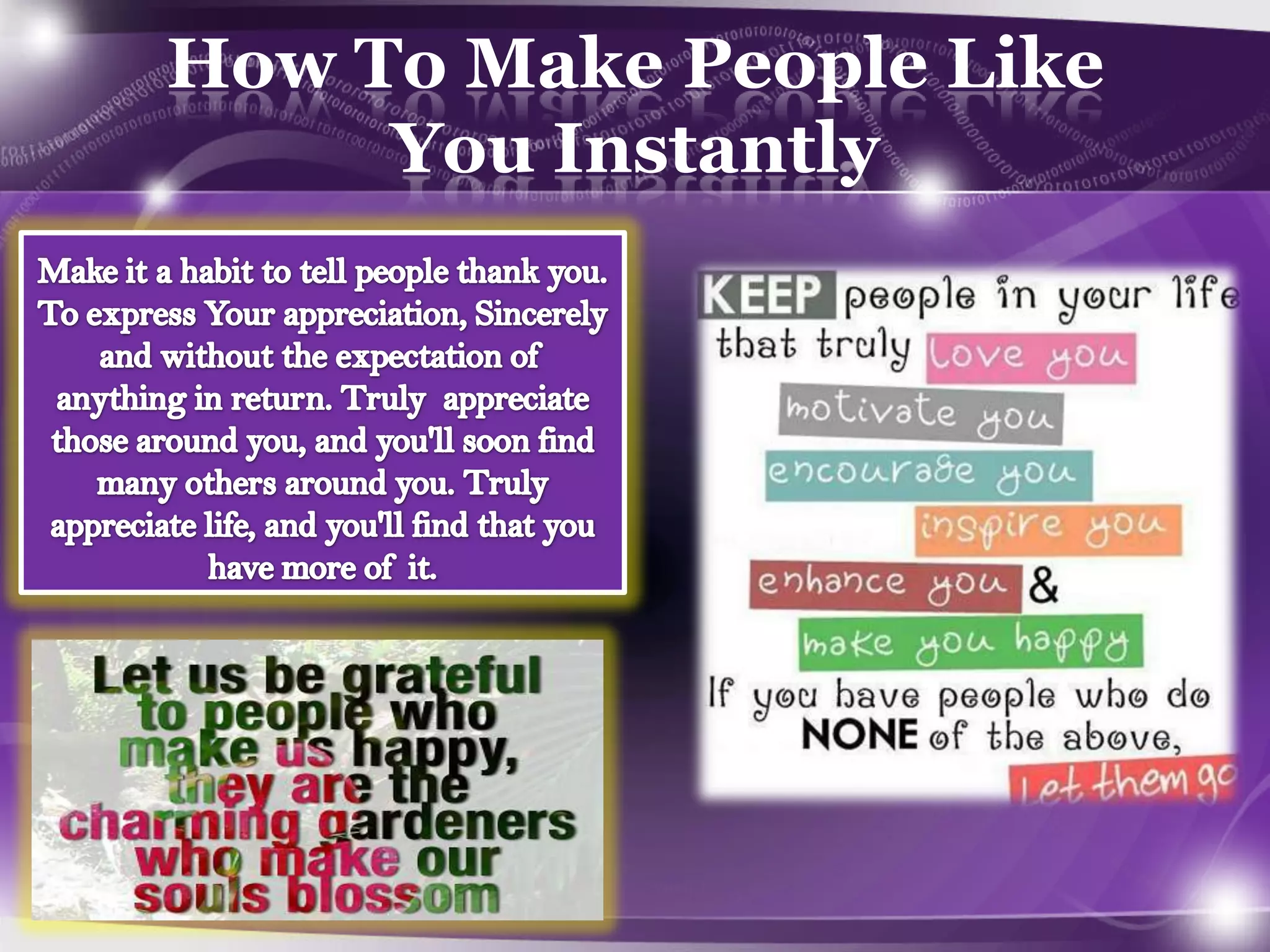 How To Make People Like You Instantly

Make it a habit to tell people thank you. To express Your appreciation, Sincerely and without the expectation of anything in return. Truly appreciate those around you, and you'll soon find many others around you. Truly appreciate life, and you'll find that you have more of it.

Let us be grateful to people who make us happy, they are the charming gardeners who make our souls blossom

KEEP people in your life that truly love you motivate you encourage you inspire you enhance you & make you happy If you have people who do NONE of the above, Let them go